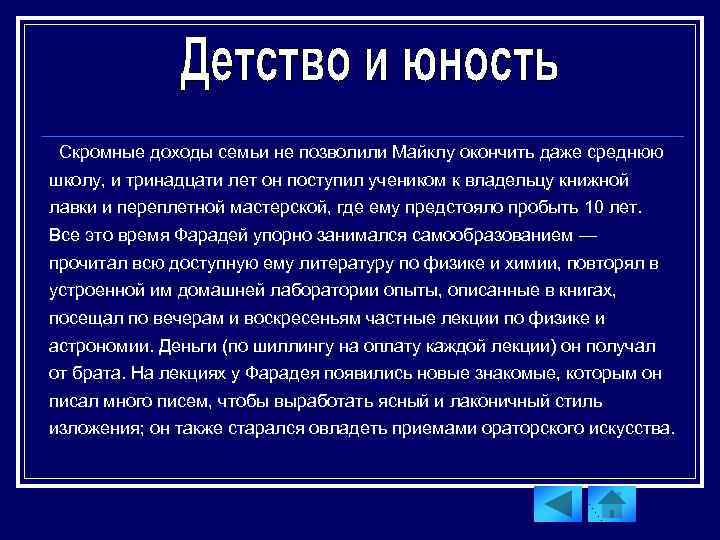 Детство и юность

Скромные доходы семьи не позволили Майклу окончить даже среднюю школу, и тринадцати лет он поступил учеником к владельцу книжной лавки и переплетной мастерской, где ему предстояло пробыть 10 лет. Все это время Фарадей упорно занимался самообразованием — прочитал всю доступную ему литературу по физике и химии, повторял в устроенной им домашней лаборатории опыты, описанные в книгах, посещал по вечерам и воскресеньям частные лекции по физике и астрономии. Деньги (по шиллингу на оплату каждой лекции) он получал от брата. На лекциях у Фарадея появились новые знакомые, которым он писал много писем, чтобы выработать ясный и лаконичный стиль изложения; он также старался овладеть приемами ораторского искусства.